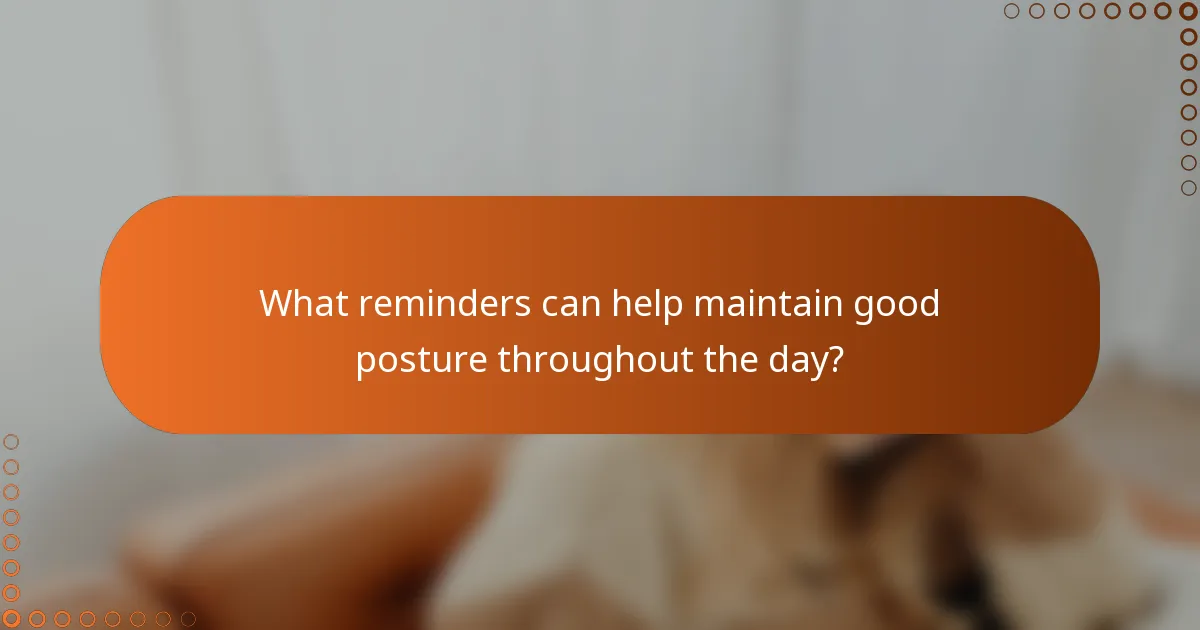 What reminders can help maintain good posture throughout the day?